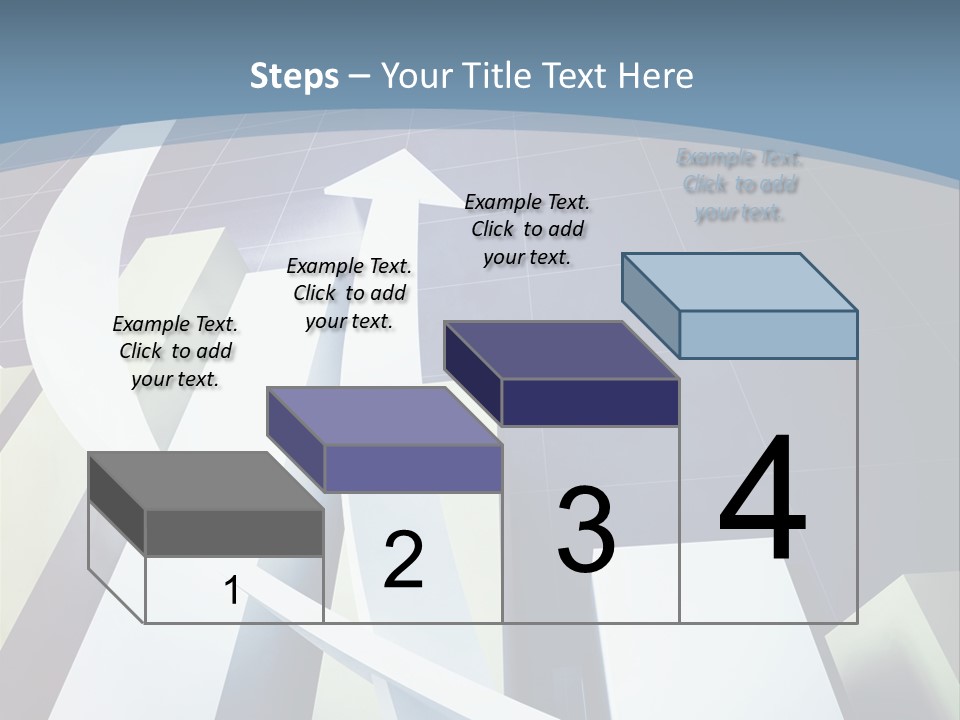 Steps – Your Title Text Here

Example Text. Click to add your text.

Example Text. Click to add your text.

Example Text. Click to add your text.

Example Text. Click to add your text.

1

2

3

4